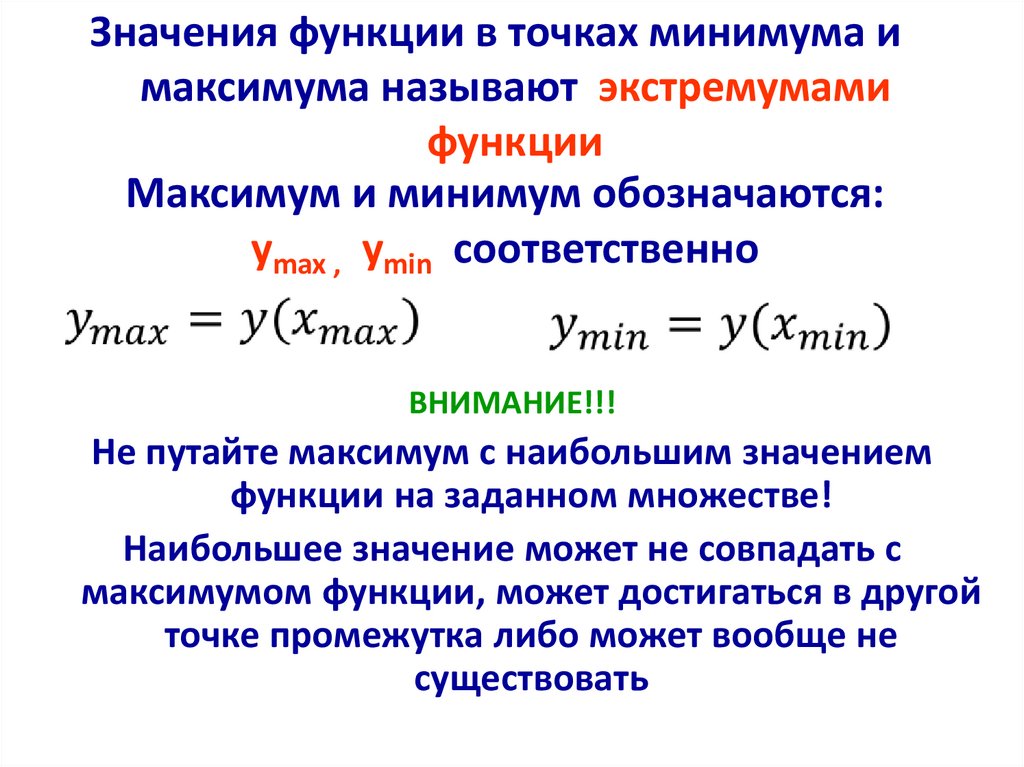 Значения функции в точках минимума и максимума называют экстремумами функции

Максимум и минимум обозначаются:
$y_{max}$ , $y_{min}$ соответственно

$y_{max} = y(x_{max})$ $y_{min} = y(x_{min})$

ВНИМАНИЕ!!!

Не путайте максимум с наибольшим значением функции на заданном множестве!

Наибольшее значение может не совпадать с максимумом функции, может достигаться в другой точке промежутка либо может вообще не существовать